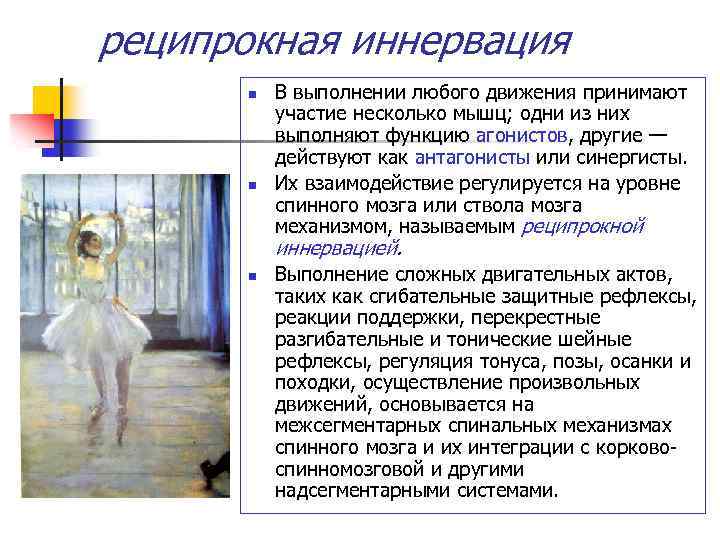 реципрокная иннервация

В выполнении любого движения принимают участие несколько мышц; одни из них выполняют функцию агонистов, другие — действуют как антагонисты или синергисты.

Их взаимодействие регулируется на уровне спинного мозга или ствола мозга механизмом, называемым реципрокной иннервацией.

Выполнение сложных двигательных актов, таких как сгибательные защитные рефлексы, реакции поддержки, перекрестные разгибательные и тонические шейные рефлексы, регуляция тонуса, позы, осанки и походки, осуществление произвольных движений, основывается на межсегментарных спинальных механизмах спинного мозга и их интеграции с корково-спинномозговой и другими надсегментарными системами.